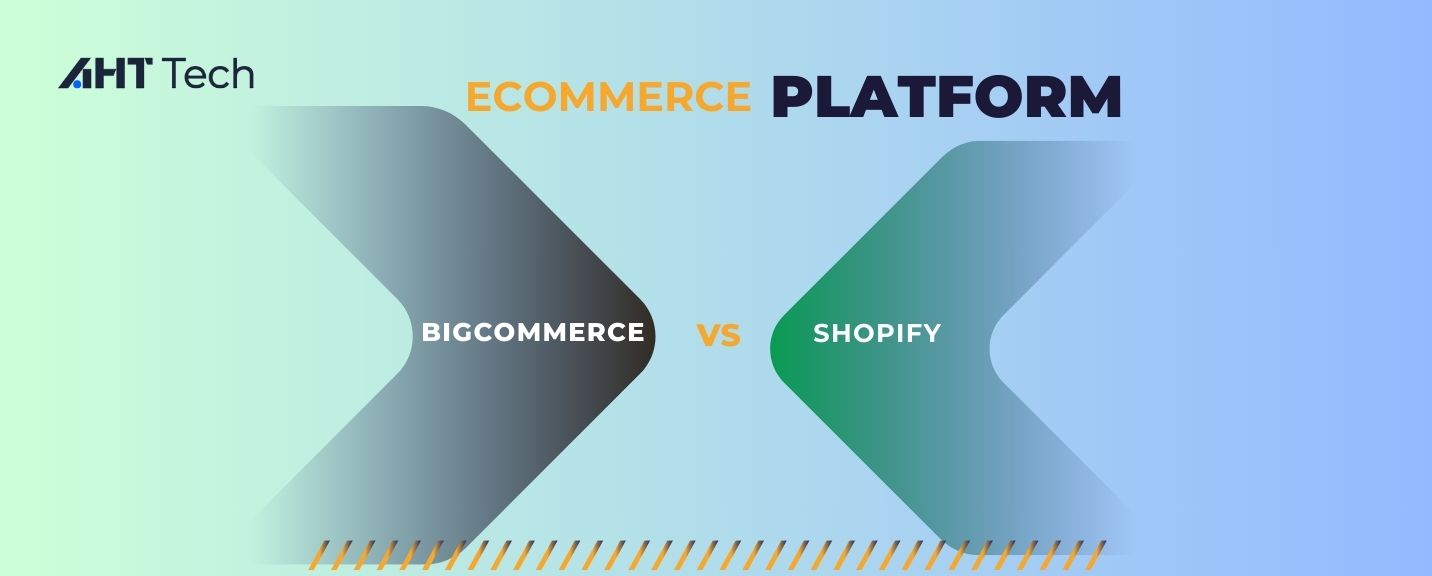 AHT Tech

ECOMMERCE PLATFORM

BIGCOMMERCE

VS

SHOPIFY